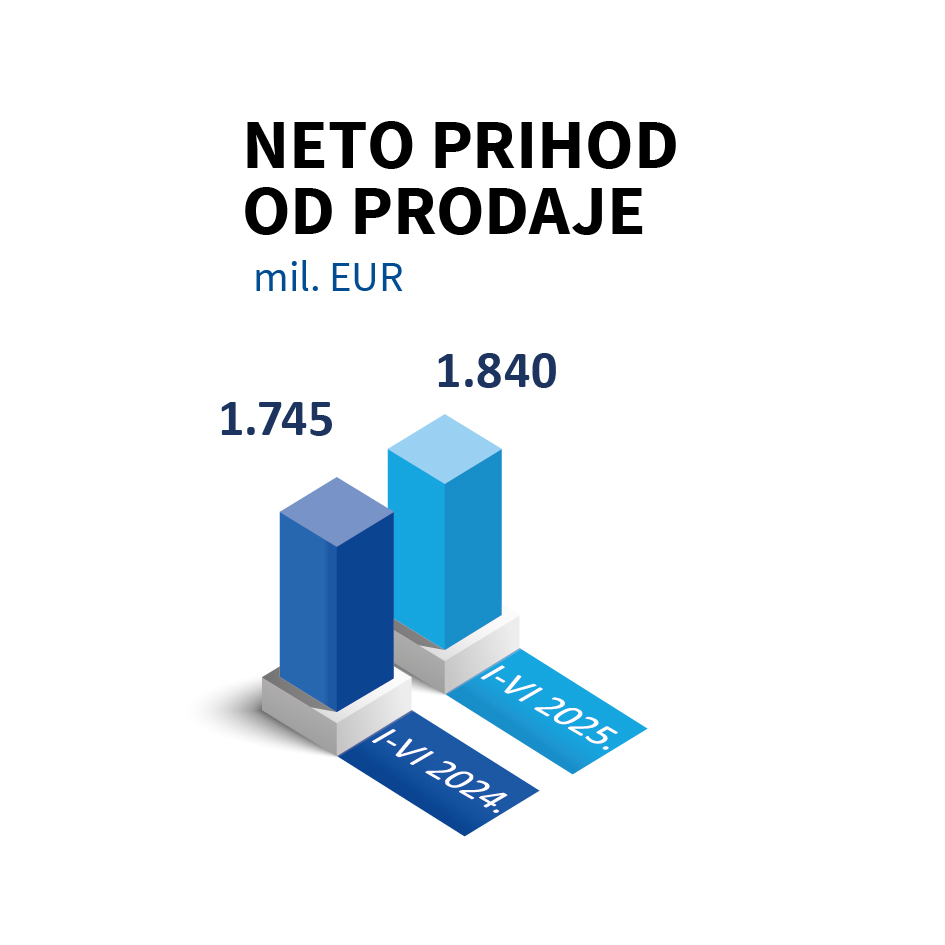 NETO PRIHOD OD PRODAJE
mil. EUR

1.745
1.840

I-VI 2024.
I-VI 2025.